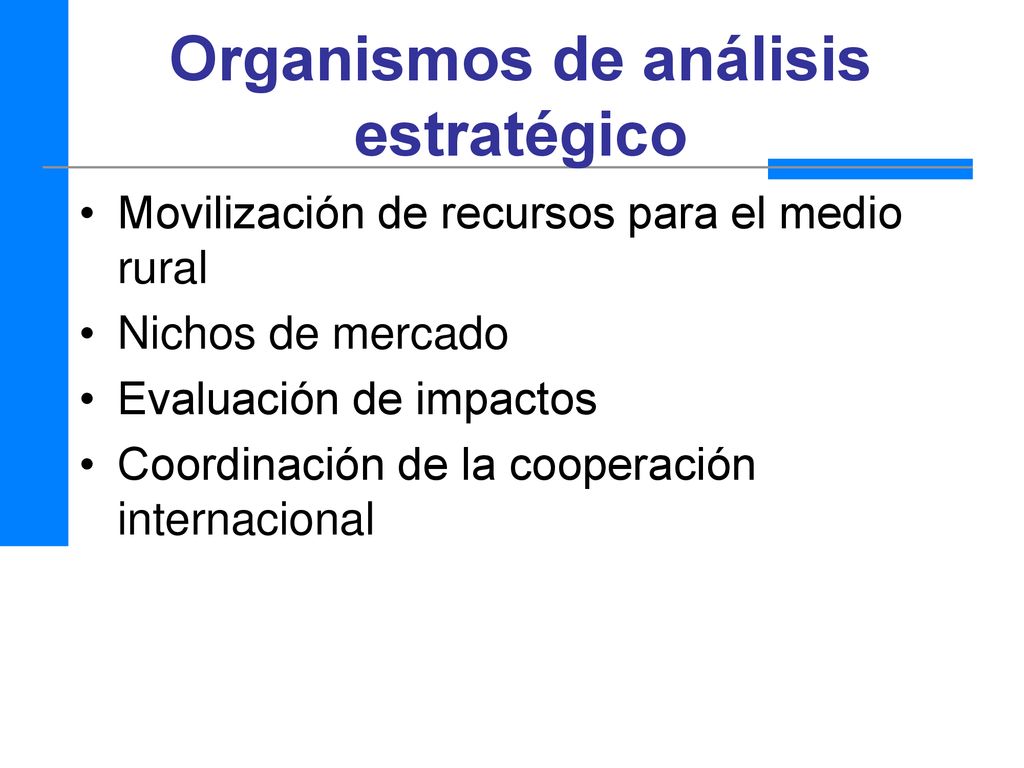 Organismos de análisis estratégico

• Movilización de recursos para el medio rural
• Nichos de mercado
• Evaluación de impactos
• Coordinación de la cooperación internacional